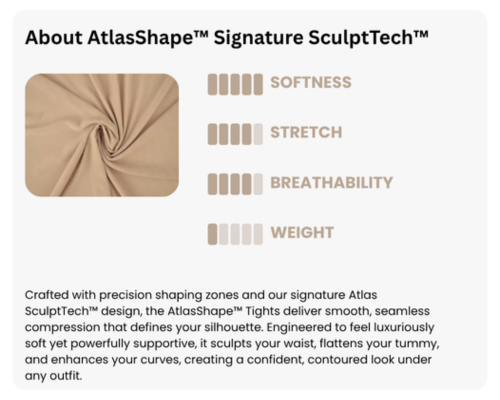 About AtlasShape™ Signature SculptTech™

SOFTNESS

STRETCH

BREATHABILITY

WEIGHT

Crafted with precision shaping zones and our signature Atlas SculptTech™ design, the AtlasShape™ Tights deliver smooth, seamless compression that defines your silhouette. Engineered to feel luxuriously soft yet powerfully supportive, it sculpts your waist, flattens your tummy, and enhances your curves, creating a confident, contoured look under any outfit.